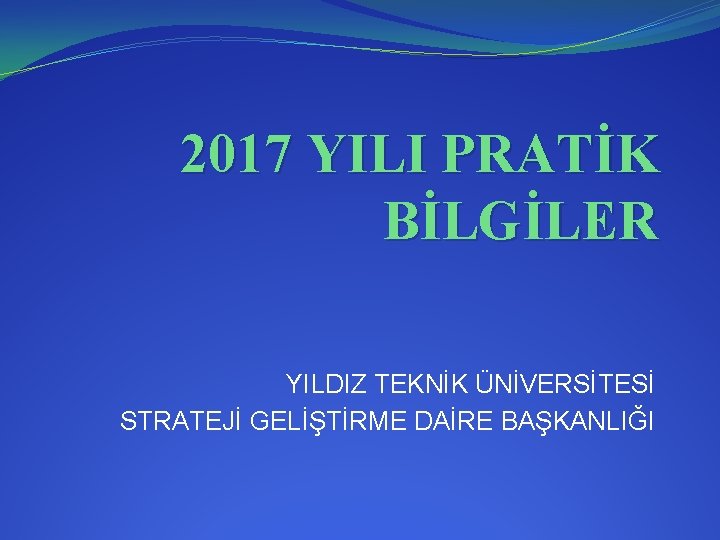 2017 YILI PRATİK BİLGİLER

YILDIZ TEKNİK ÜNİVERSİTESİ
STRATEJİ GELİŞTİRME DAİRE BAŞKANLIĞI